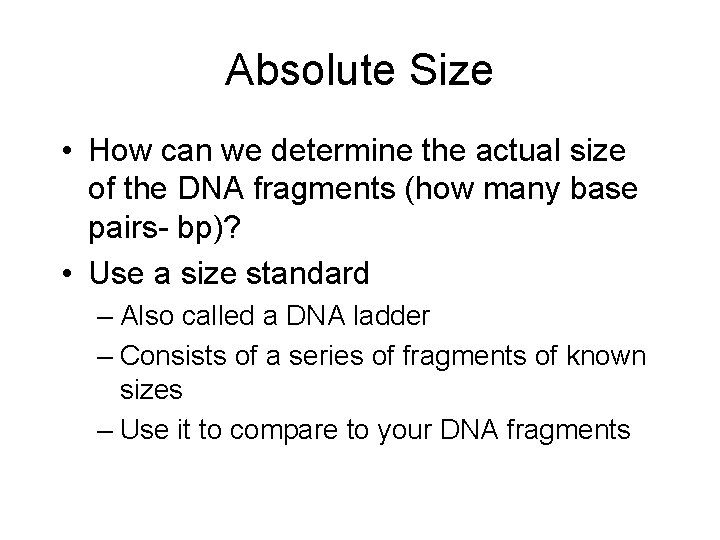 Absolute Size

• How can we determine the actual size of the DNA fragments (how many base pairs- bp)?
• Use a size standard
– Also called a DNA ladder
– Consists of a series of fragments of known sizes
– Use it to compare to your DNA fragments